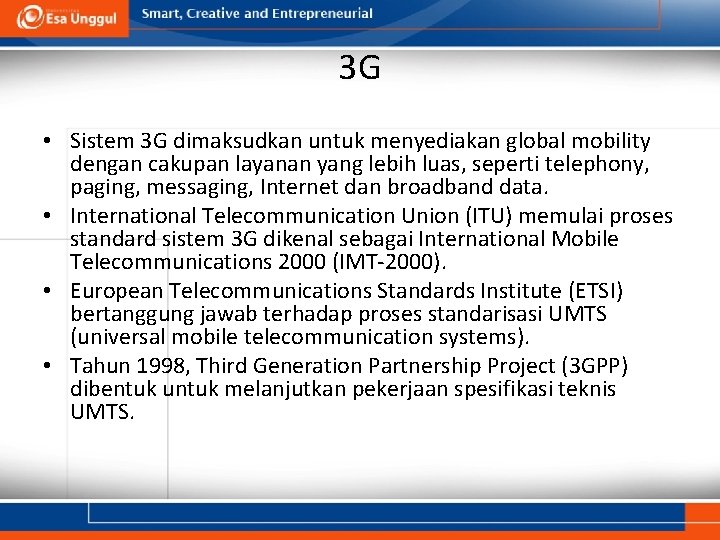 Esa Unggul

Smart, Creative and Entrepreneurial

3G

• Sistem 3G dimaksudkan untuk menyediakan global mobility dengan cakupan layanan yang lebih luas, seperti telephony, paging, messaging, Internet dan broadband data.
• International Telecommunication Union (ITU) memulai proses standard sistem 3G dikenal sebagai International Mobile Telecommunications 2000 (IMT-2000).
• European Telecommunications Standards Institute (ETSI) bertanggung jawab terhadap proses standarisasi UMTS (universal mobile telecommunication systems).
• Tahun 1998, Third Generation Partnership Project (3GPP) dibentuk untuk melanjutkan pekerjaan spesifikasi teknis UMTS.